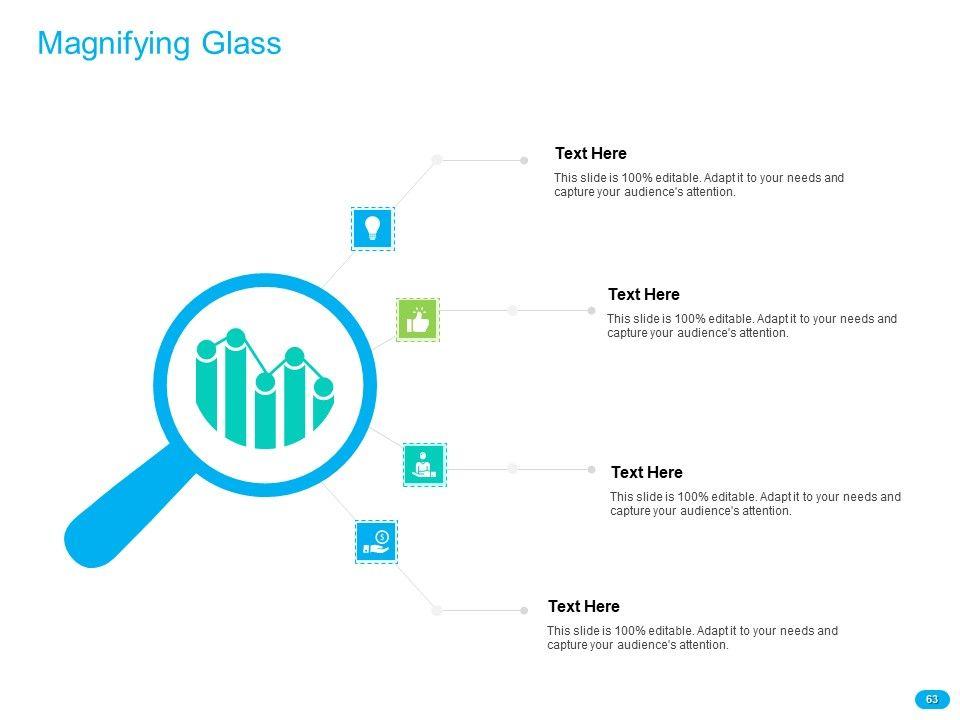 Magnifying Glass

Text Here

This slide is 100% editable. Adapt it to your needs and capture your audience's attention.

Text Here

This slide is 100% editable. Adapt it to your needs and capture your audience's attention.

Text Here

This slide is 100% editable. Adapt it to your needs and capture your audience's attention.

Text Here

This slide is 100% editable. Adapt it to your needs and capture your audience's attention.

63